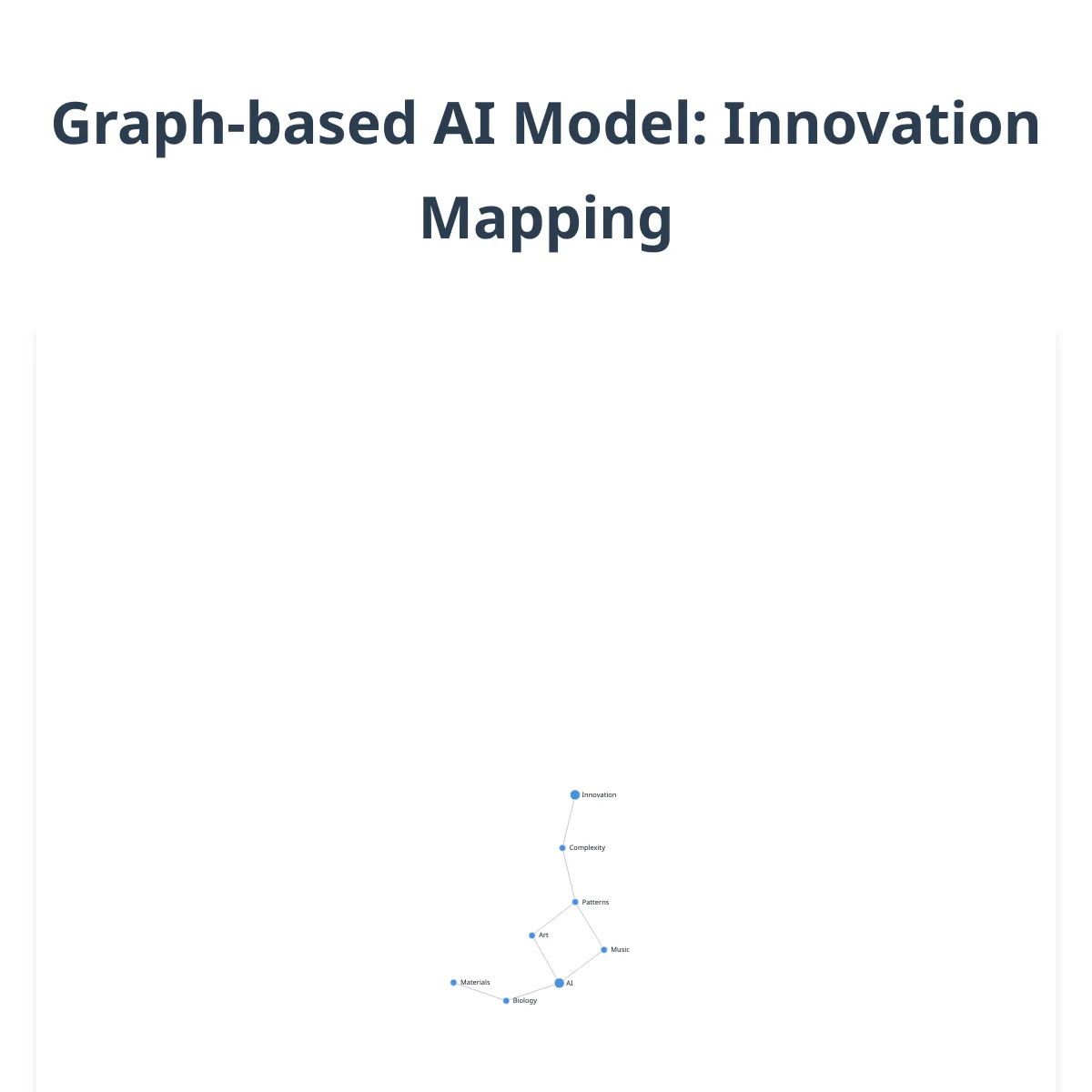 Graph-based AI Model: Innovation Mapping

Innovation

Complexity

Patterns

Art

Music

Materials

AI

Biology